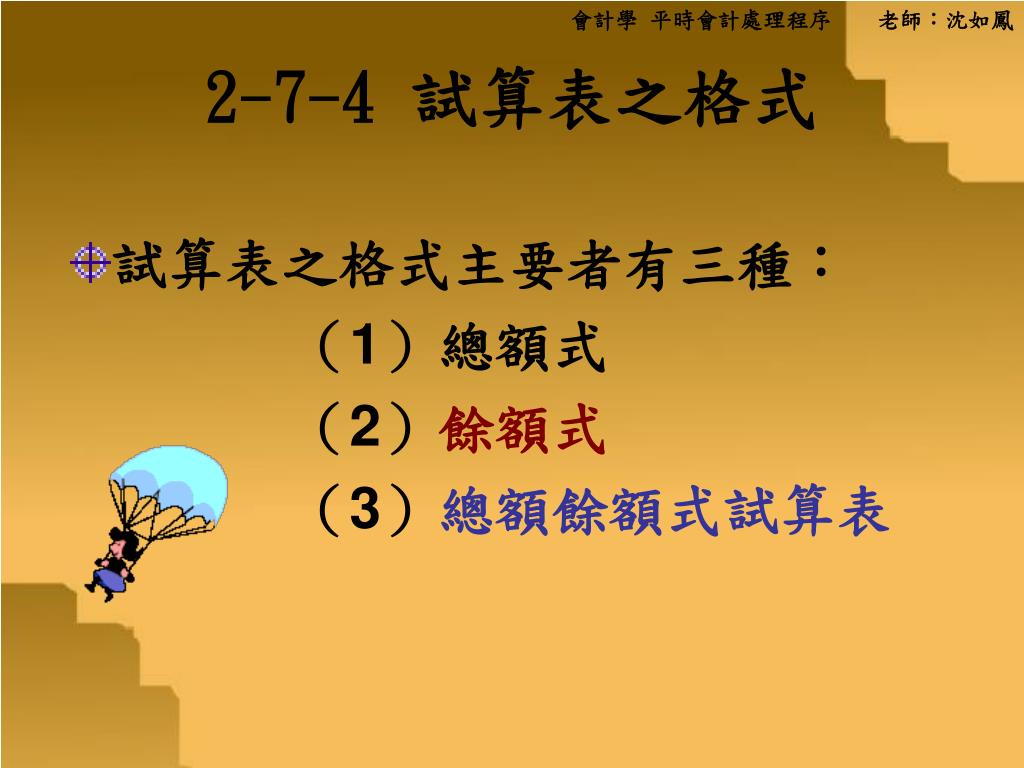 會計學 平時會計處理程序 老師：沈如鳳

2-7-4 試算表之格式

試算表之格式主要者有三種：

（1）總額式

（2）餘額式

（3）總額餘額式試算表